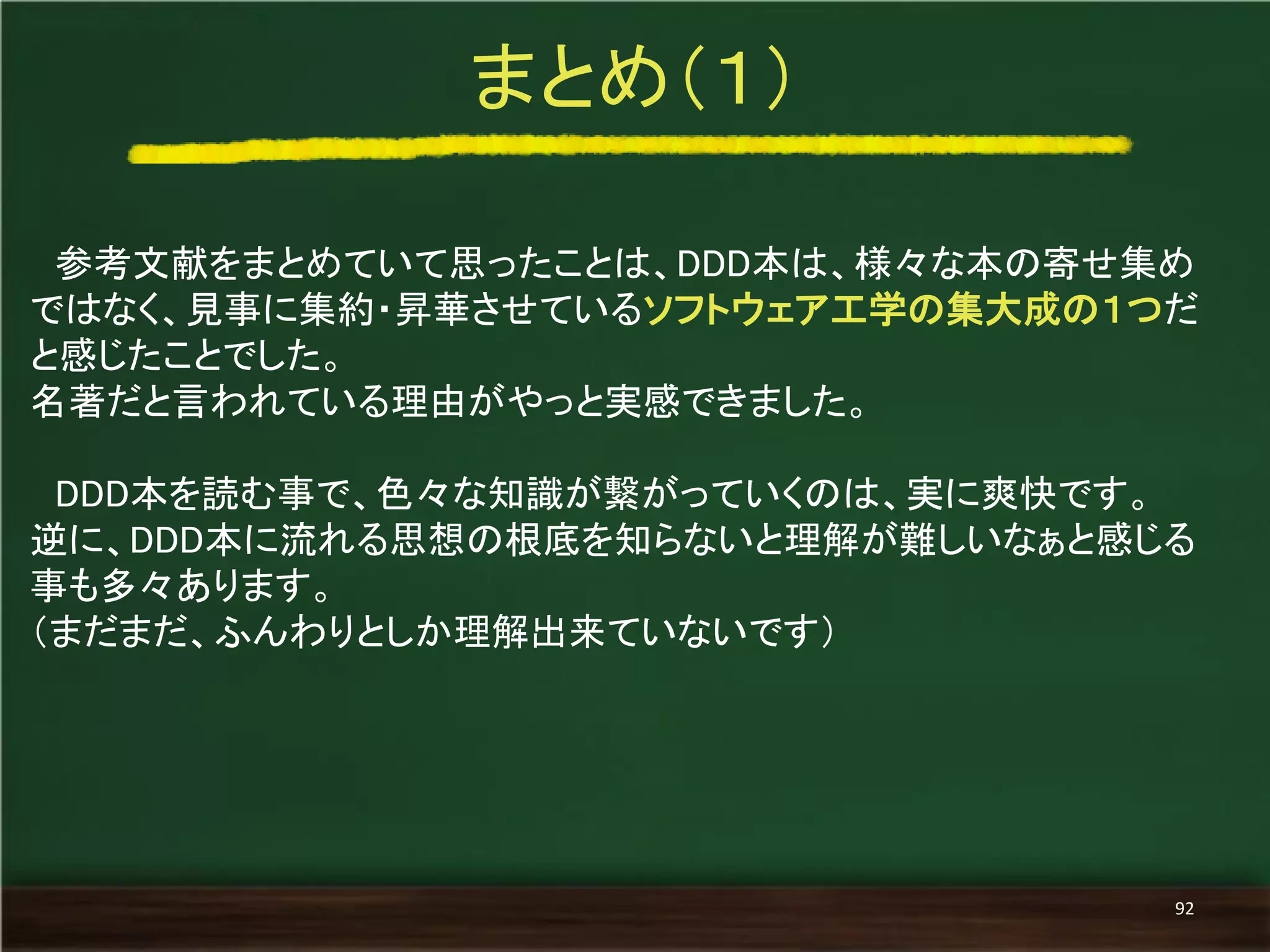 まとめ（1）

参考文献をまとめていて思ったことは、DDD本は、様々な本の寄せ集めではなく、見事に集約・昇華させているソフトウェア工学の集大成の1つだと感じたことでした。
名著だと言われている理由がやっと実感できました。

DDD本を読む事で、色々な知識が繋がっていくのは、実に爽快です。
逆に、DDD本に流れる思想の根底を知らないと理解が難しいなぁと感じる事も多々あります。
（まだまだ、ふんわりとしか理解出来ていないです）

92